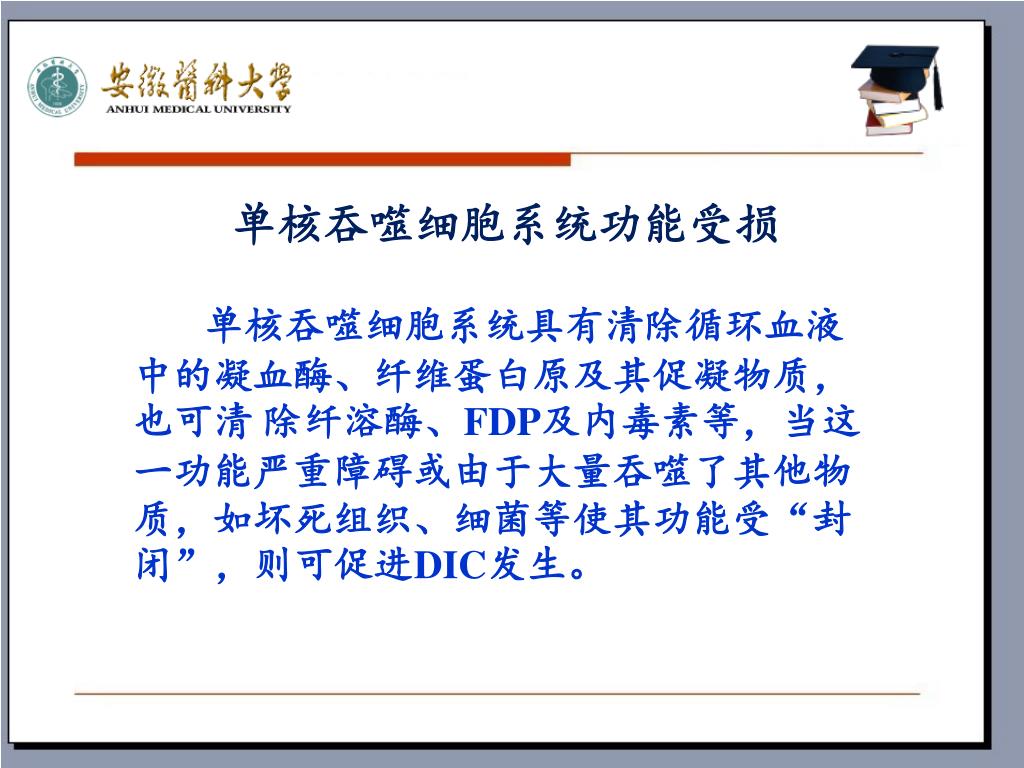 安徽醫科大學
ANHUI MEDICAL UNIVERSITY

单核吞噬细胞系统功能受损

单核吞噬细胞系统具有清除循环血液中的凝血酶、纤维蛋白原及其促凝物质，也可清 除纤溶酶、FDP及内毒素等，当这一功能严重障碍或由于大量吞噬了其他物质，如坏死组织、细菌等使其功能受“封闭”，则可促进DIC发生。